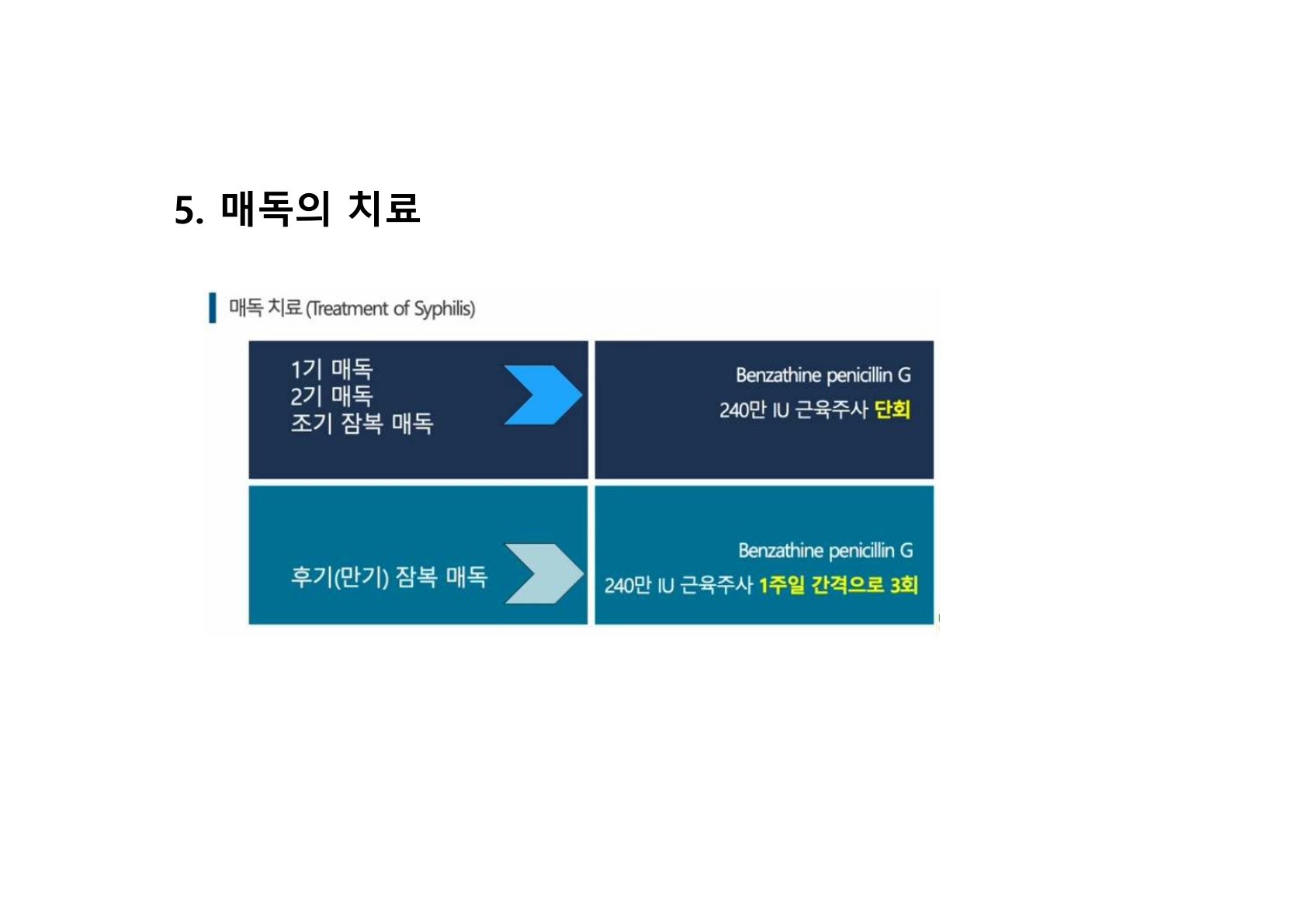 5. 매독의 치료

매독 치료 (Treatment of Syphilis)

1기 매독
2기 매독
조기 잠복 매독

Benzathine penicillin G
240만 IU 근육주사 단회

후기(만기) 잠복 매독

Benzathine penicillin G
240만 IU 근육주사 1주일 간격으로 3회